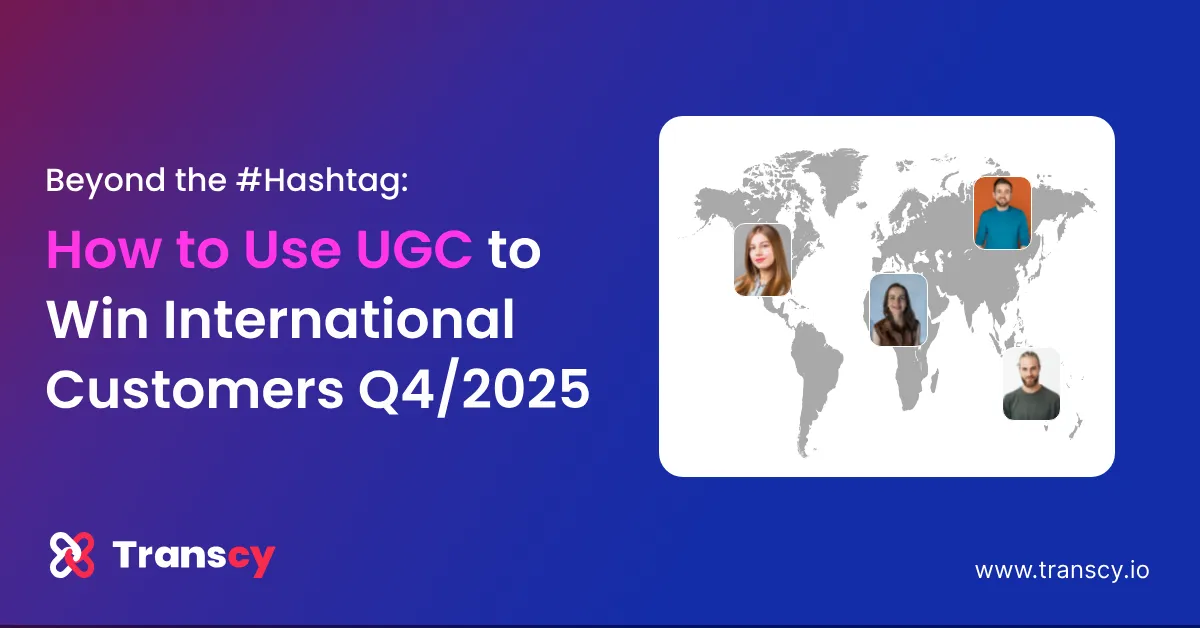 Beyond the #Hashtag:

How to Use UGC to Win International Customers Q4/2025

Transcy

www.transcy.io